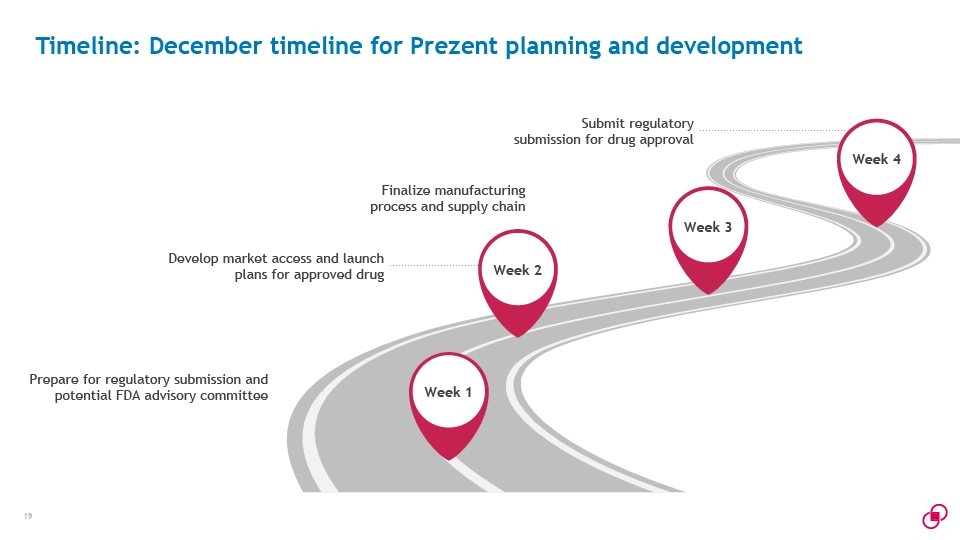 Timeline: December timeline for Prezent planning and development

Submit regulatory submission for drug approval

Week 4

Finalize manufacturing process and supply chain

Week 3

Develop market access and launch plans for approved drug

Week 2

Prepare for regulatory submission and potential FDA advisory committee

Week 1

19